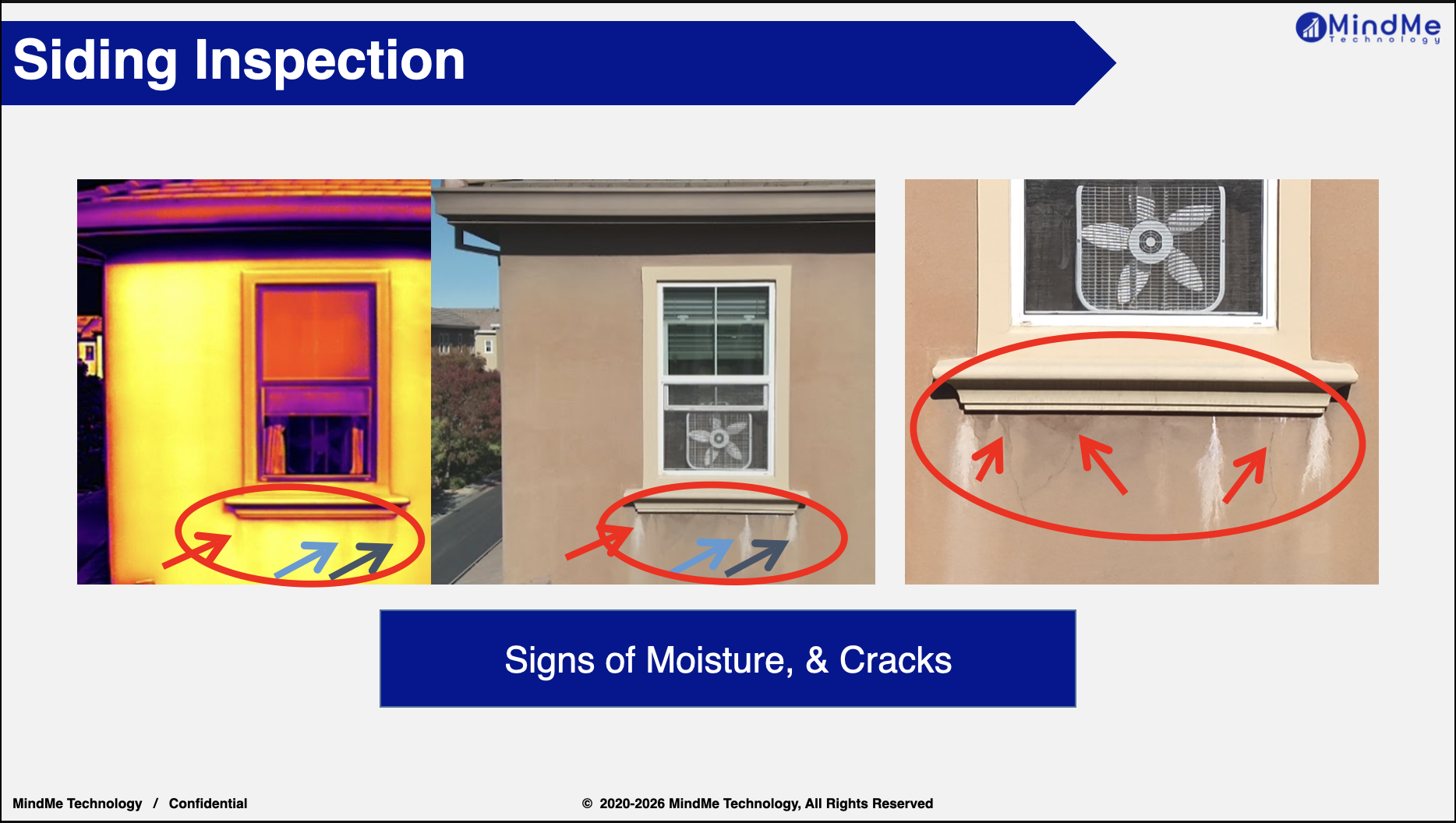 Siding Inspection

MindMe Technology

Signs of Moisture, & Cracks

MindMe Technology / Confidential

© 2020-2026 MindMe Technology, All Rights Reserved